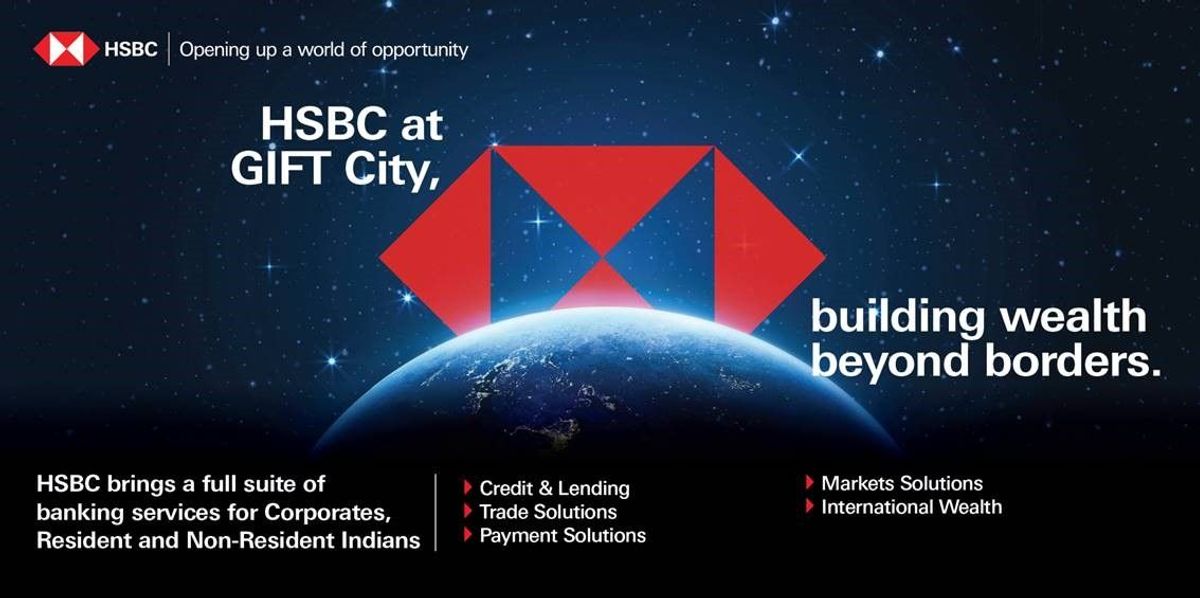 HSBC | Opening up a world of opportunity

HSBC at GIFT City,

building wealth beyond borders.

HSBC brings a full suite of banking services for Corporates, Resident and Non-Resident Indians

Credit & Lending
Trade Solutions
Payment Solutions

Markets Solutions
International Wealth